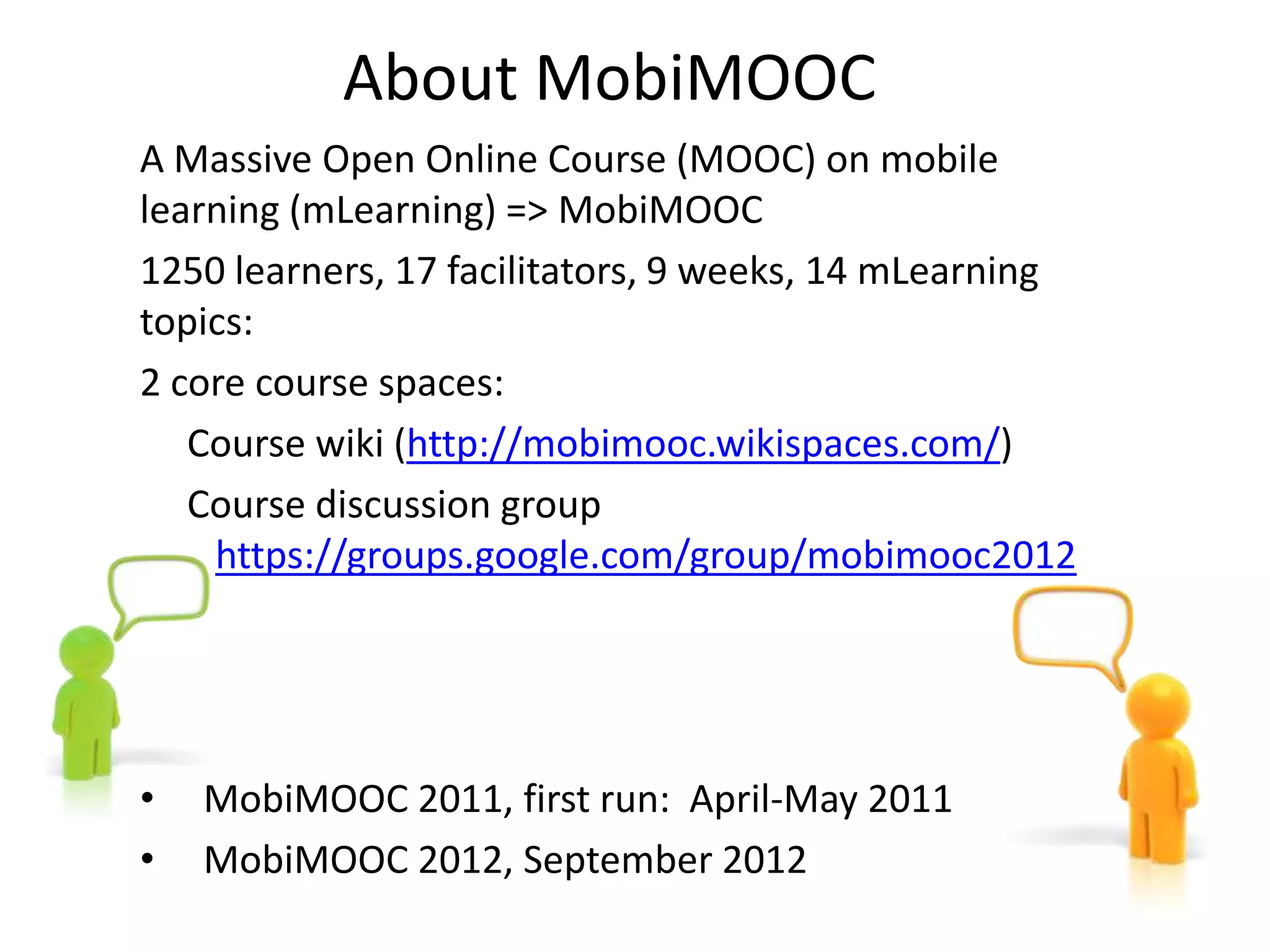 About MobiMOOC

A Massive Open Online Course (MOOC) on mobile learning (mLearning) => MobiMOOC

1250 learners, 17 facilitators, 9 weeks, 14 mLearning topics:

2 core course spaces:

Course wiki (http://mobimooc.wikispaces.com/)

Course discussion group https://groups.google.com/group/mobimooc2012

• MobiMOOC 2011, first run: April-May 2011
• MobiMOOC 2012, September 2012